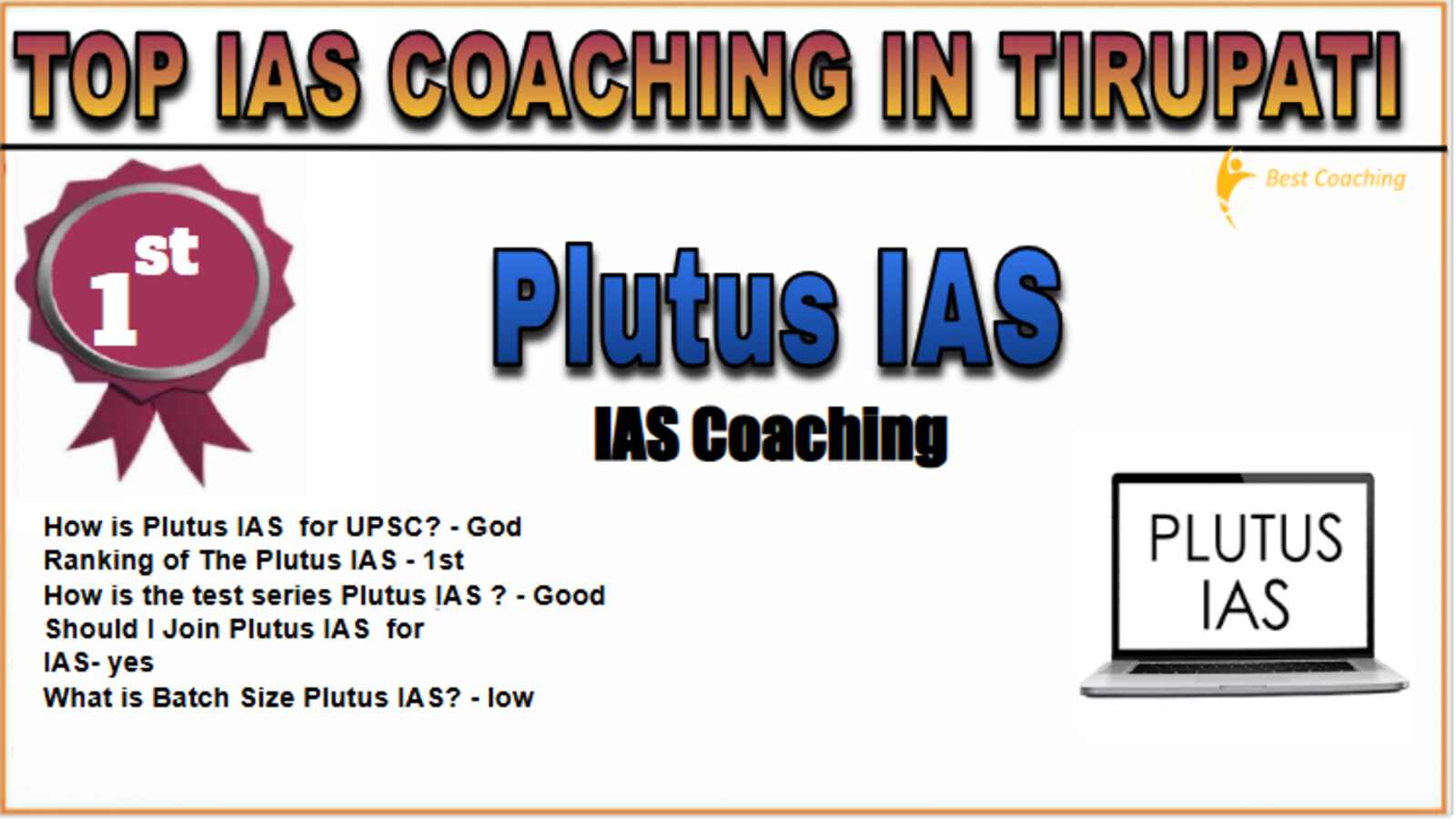 TOP IAS COACHING IN TIRUPATI

Best Coaching

1st

Plutus IAS

IAS Coaching

How is Plutus IAS for UPSC? - God
Ranking of The Plutus IAS - 1st
How is the test series Plutus IAS ? - Good
Should I Join Plutus IAS for IAS- yes
What is Batch Size Plutus IAS? - low

PLUTUS IAS